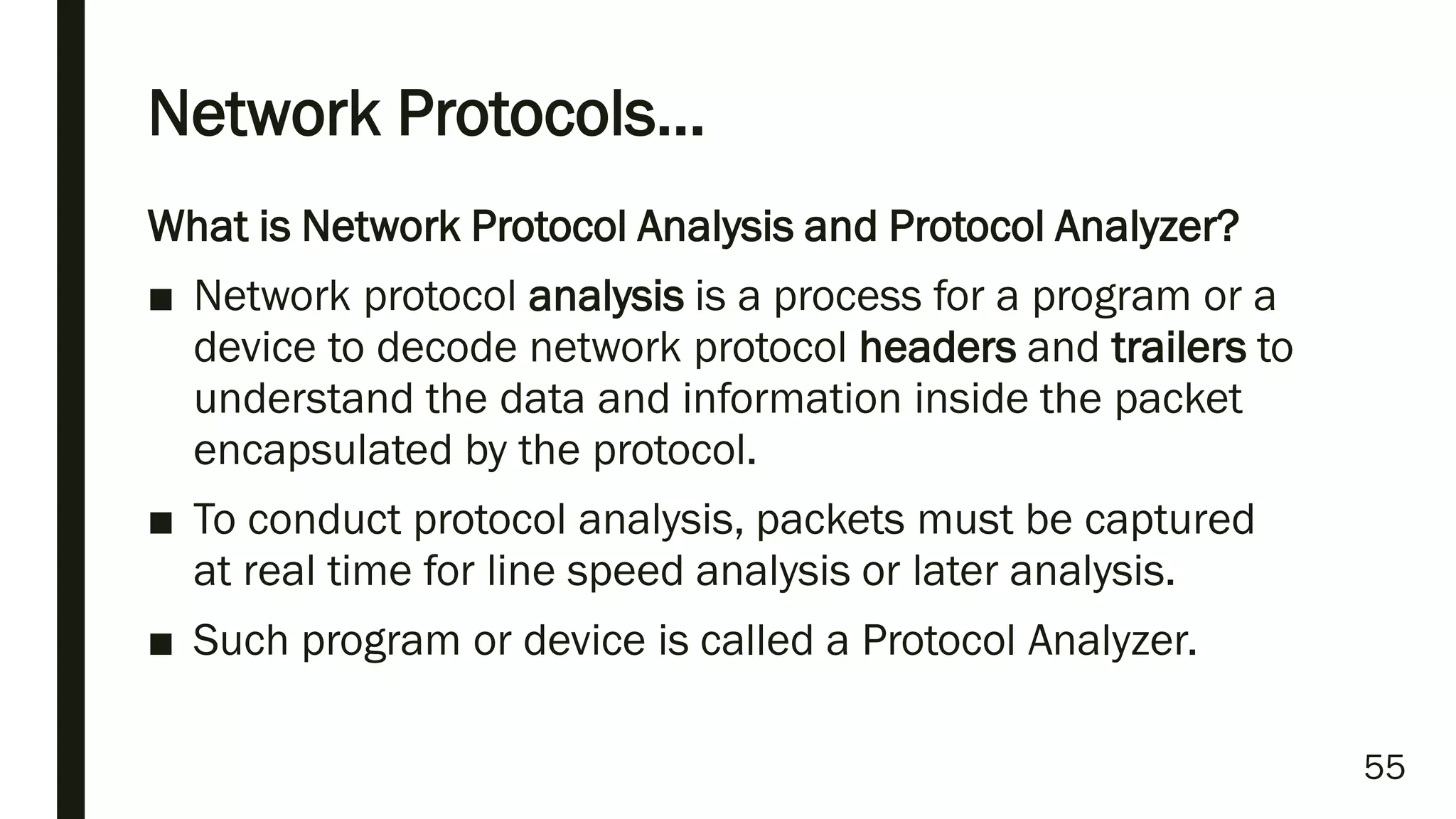 Network Protocols…

What is Network Protocol Analysis and Protocol Analyzer?

■ Network protocol analysis is a process for a program or a device to decode network protocol headers and trailers to understand the data and information inside the packet encapsulated by the protocol.

■ To conduct protocol analysis, packets must be captured at real time for line speed analysis or later analysis.

■ Such program or device is called a Protocol Analyzer.

55